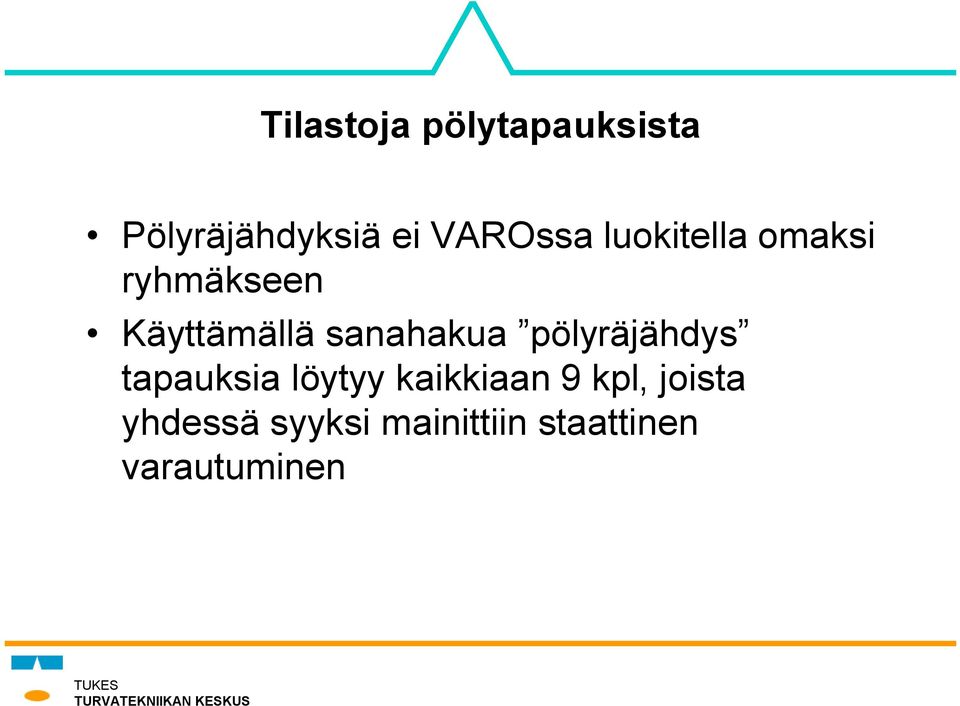 Tilastoja pölytapauksista

• Pölyräjähdyksiä ei VAROssa luokitella omaksi ryhmäkseen

• Käyttämällä sanahakua ”pölyräjähdys” tapauksia löytyy kaikkiaan 9 kpl, joista yhdessä syyksi mainittiin staattinen varautuminen

TUKES
TURVATEKNIIKAN KESKUS